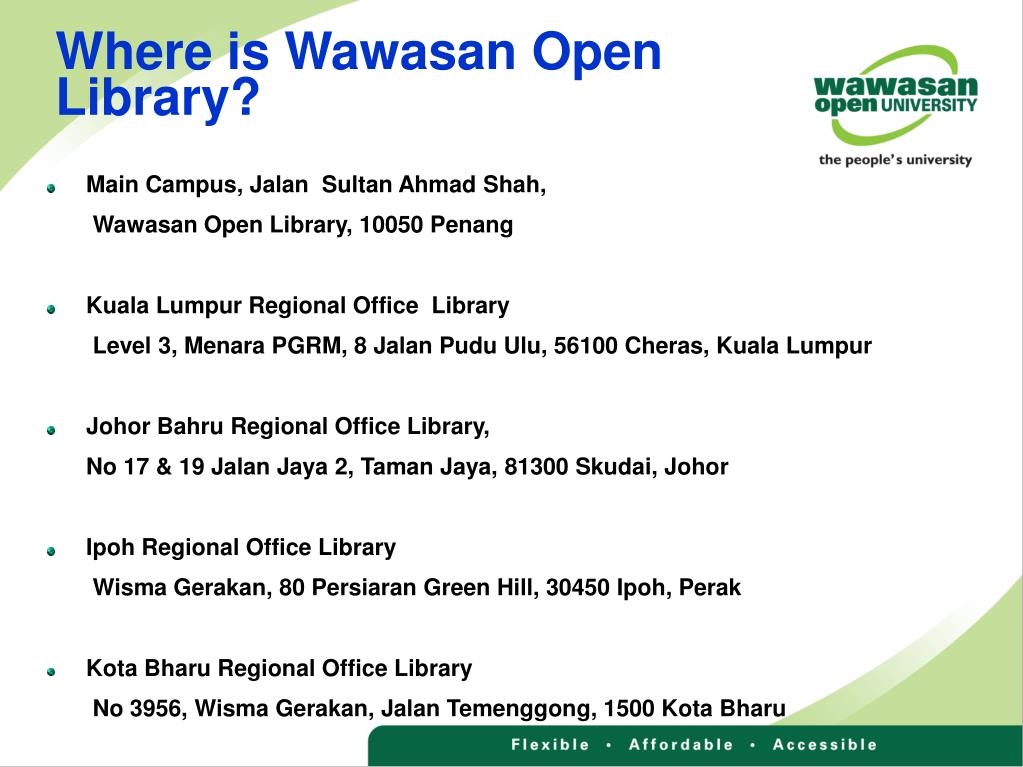 Where is Wawasan Open Library?

wawasan open UNIVERSITY
the people's university

Main Campus, Jalan Sultan Ahmad Shah,
Wawasan Open Library, 10050 Penang

Kuala Lumpur Regional Office Library
Level 3, Menara PGRM, 8 Jalan Pudu Ulu, 56100 Cheras, Kuala Lumpur

Johor Bahru Regional Office Library,
No 17 & 19 Jalan Jaya 2, Taman Jaya, 81300 Skudai, Johor

Ipoh Regional Office Library
Wisma Gerakan, 80 Persiaran Green Hill, 30450 Ipoh, Perak

Kota Bharu Regional Office Library
No 3956, Wisma Gerakan, Jalan Temenggong, 1500 Kota Bharu

Flexible • Affordable • Accessible